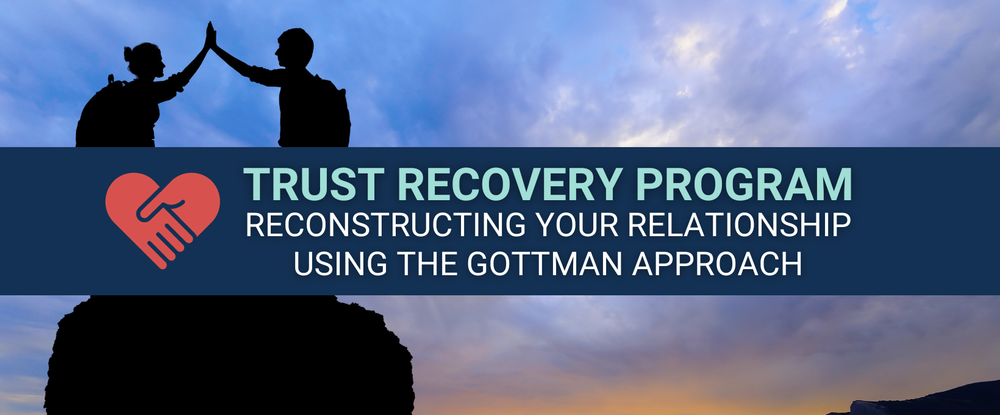 TRUST RECOVERY PROGRAM
RECONSTRUCTING YOUR RELATIONSHIP USING THE GOTTMAN APPROACH